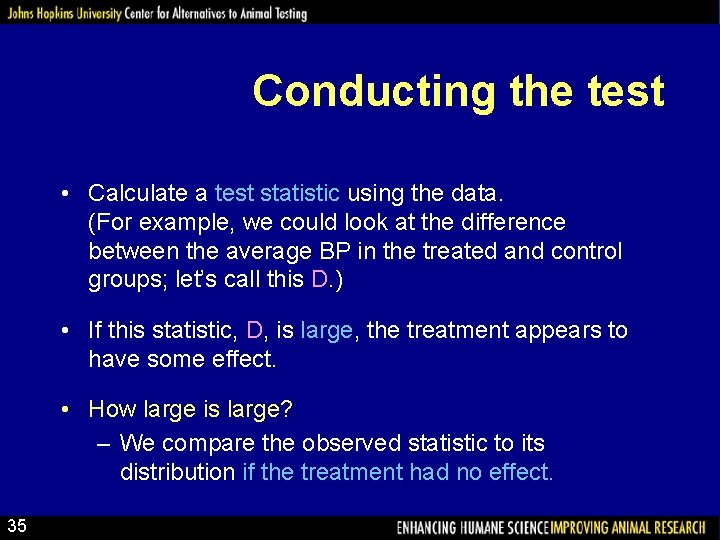 Johns Hopkins University Center for Alternatives to Animal Testing

Conducting the test

• Calculate a test statistic using the data. (For example, we could look at the difference between the average BP in the treated and control groups; let's call this D.)

• If this statistic, D, is large, the treatment appears to have some effect.

• How large is large?
– We compare the observed statistic to its distribution if the treatment had no effect.

35

ENHANCING HUMANE SCIENCE IMPROVING ANIMAL RESEARCH